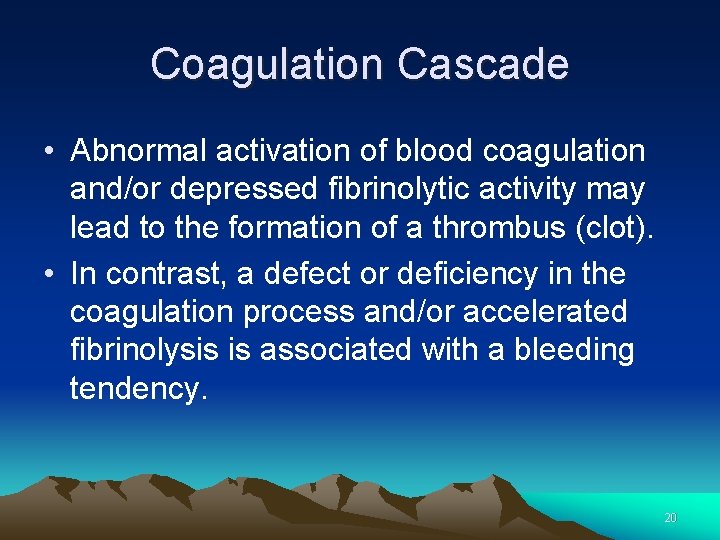 Coagulation Cascade

• Abnormal activation of blood coagulation and/or depressed fibrinolytic activity may lead to the formation of a thrombus (clot).
• In contrast, a defect or deficiency in the coagulation process and/or accelerated fibrinolysis is associated with a bleeding tendency.

20